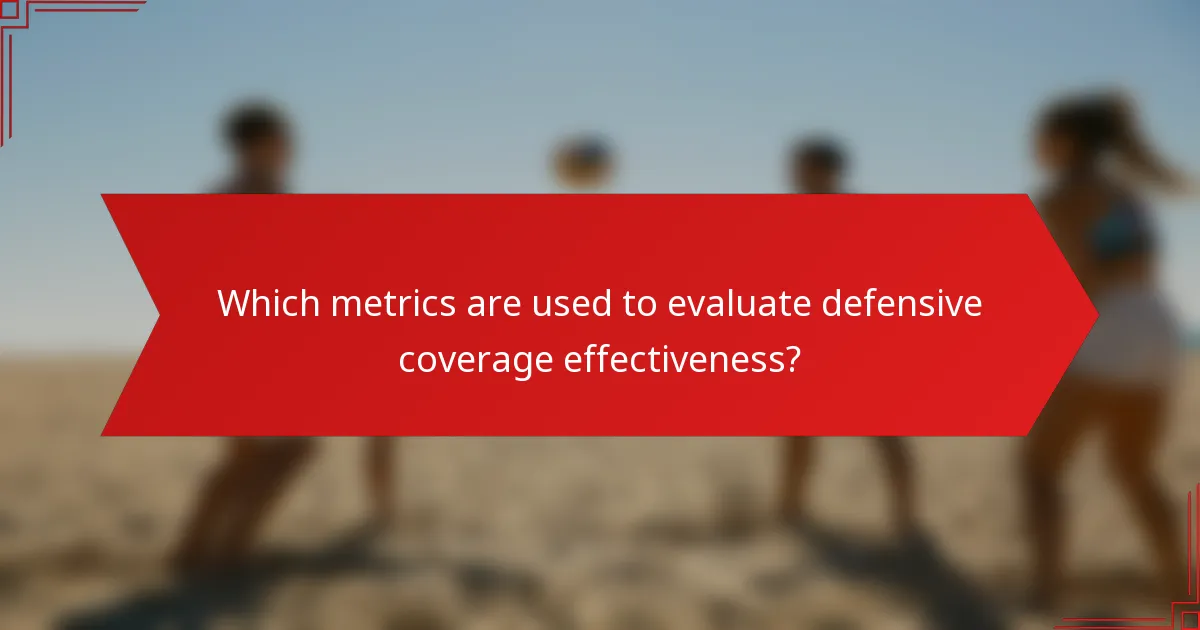 Which metrics are used to evaluate defensive coverage effectiveness?